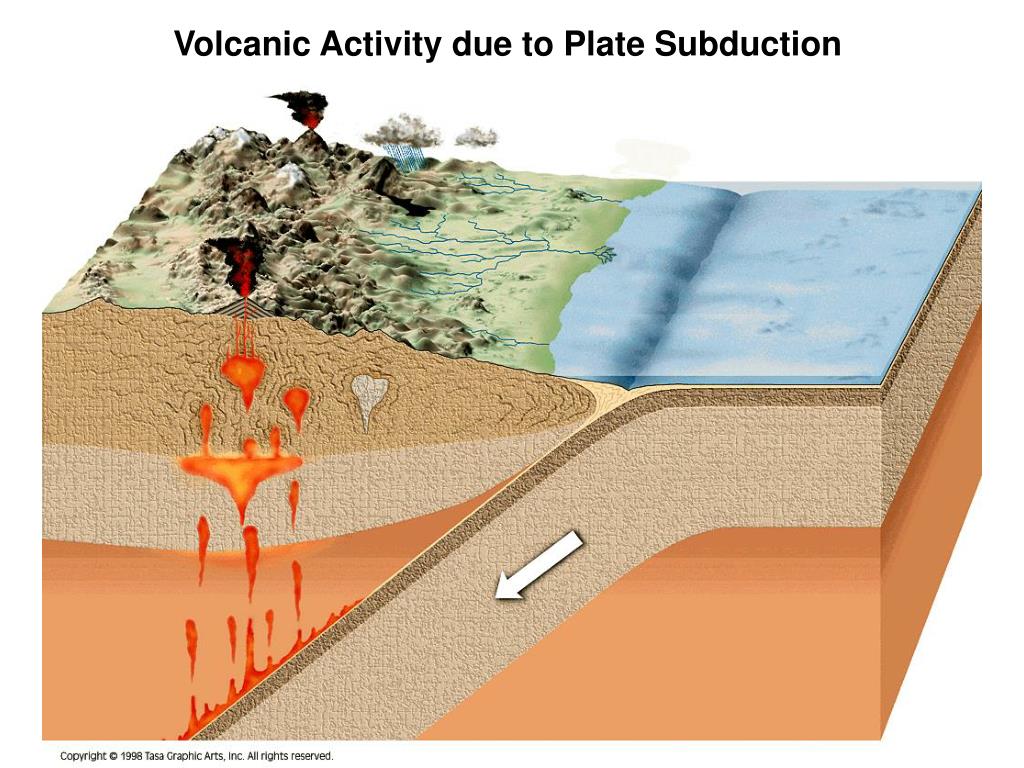 Volcanic Activity due to Plate Subduction

Copyright © 1998 Tasa Graphic Arts, Inc. All rights reserved.